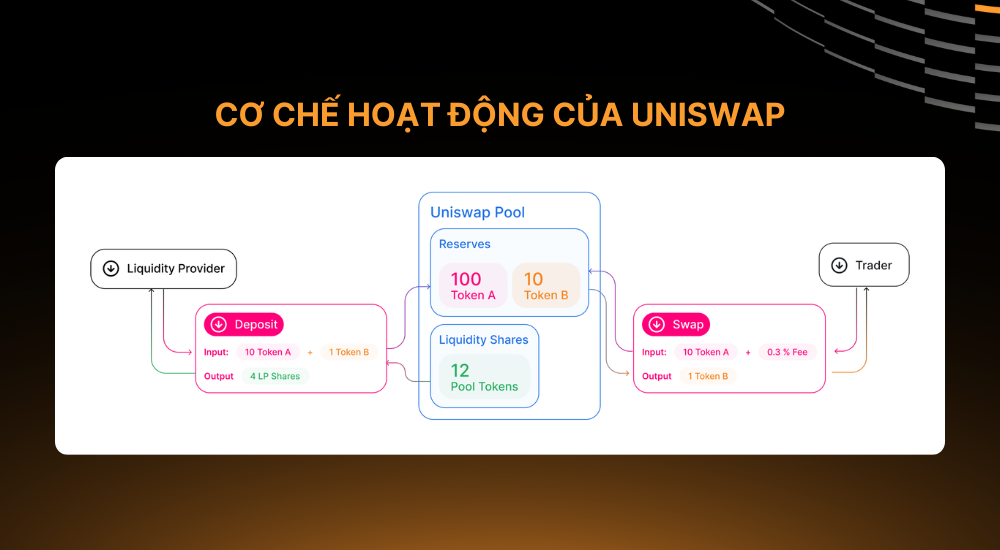 CƠ CHẾ HOẠT ĐỘNG CỦA UNISWAP

Liquidity Provider

Deposit
Input: 10 Token A + 1 Token B
Output 4 LP Shares

Uniswap Pool
Reserves
100 Token A
10 Token B

Liquidity Shares
12 Pool Tokens

Trader

Swap
Input: 10 Token A + 0.3 % Fee
Output 1 Token B